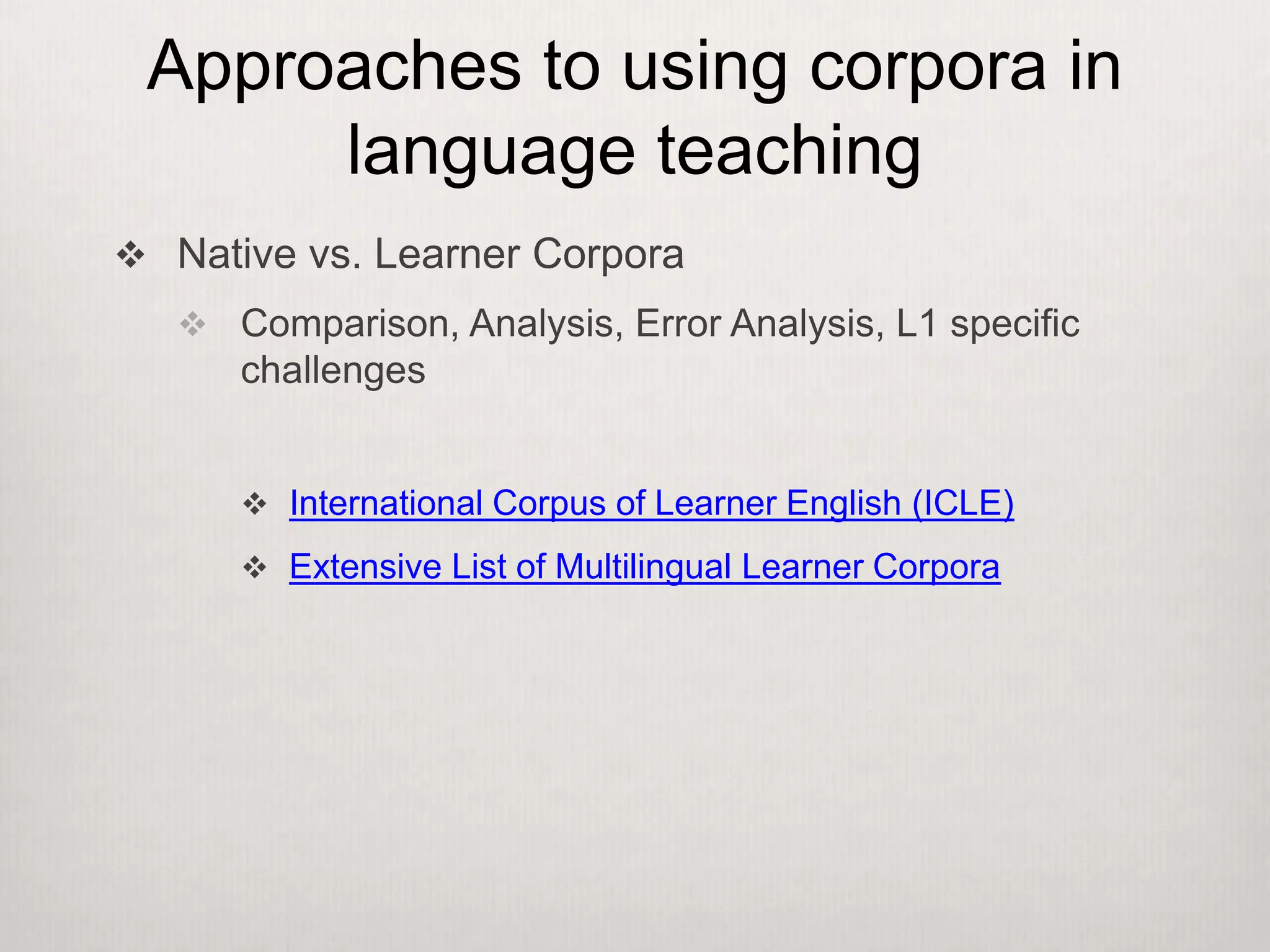 Approaches to using corpora in language teaching

❖ Native vs. Learner Corpora

❖ Comparison, Analysis, Error Analysis, L1 specific challenges

❖ International Corpus of Learner English (ICLE)

❖ Extensive List of Multilingual Learner Corpora